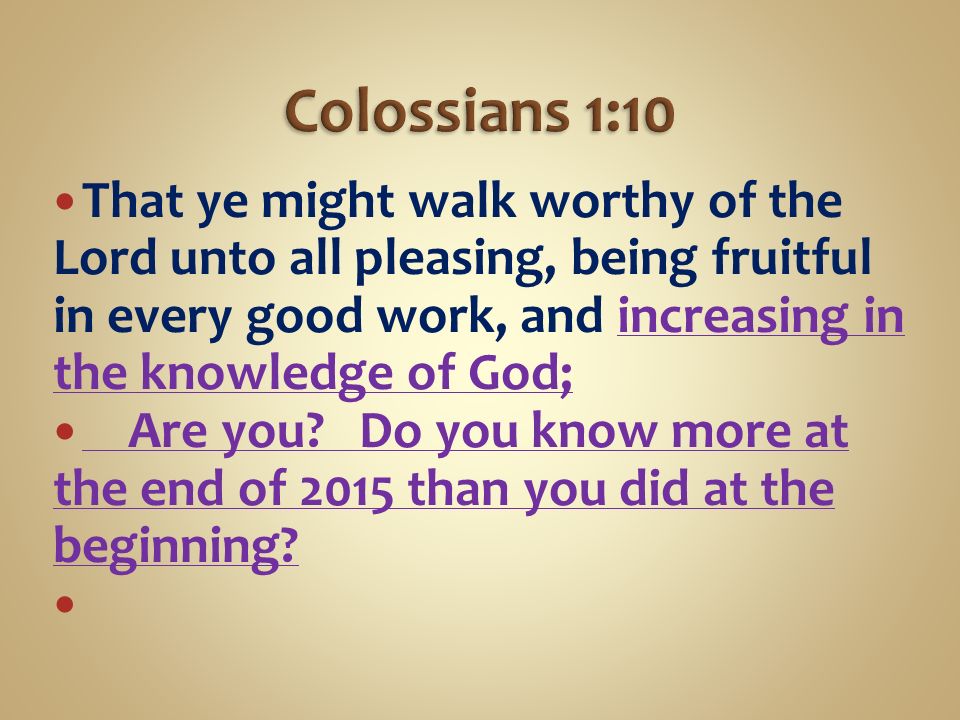 Colossians 1:10

• That ye might walk worthy of the Lord unto all pleasing, being fruitful in every good work, and increasing in the knowledge of God;

• Are you? Do you know more at the end of 2015 than you did at the beginning?

•